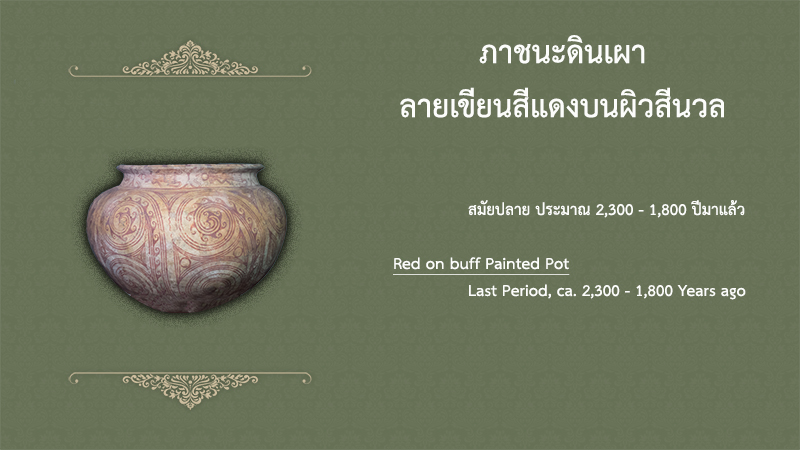 ภาชนะดินเผา
ลายเขียนสีแดงบนผิวสีนวล

สมัยปลาย ประมาณ 2,300 - 1,800 ปีมาแล้ว

Red on buff Painted Pot
Last Period, ca. 2,300 - 1,800 Years ago